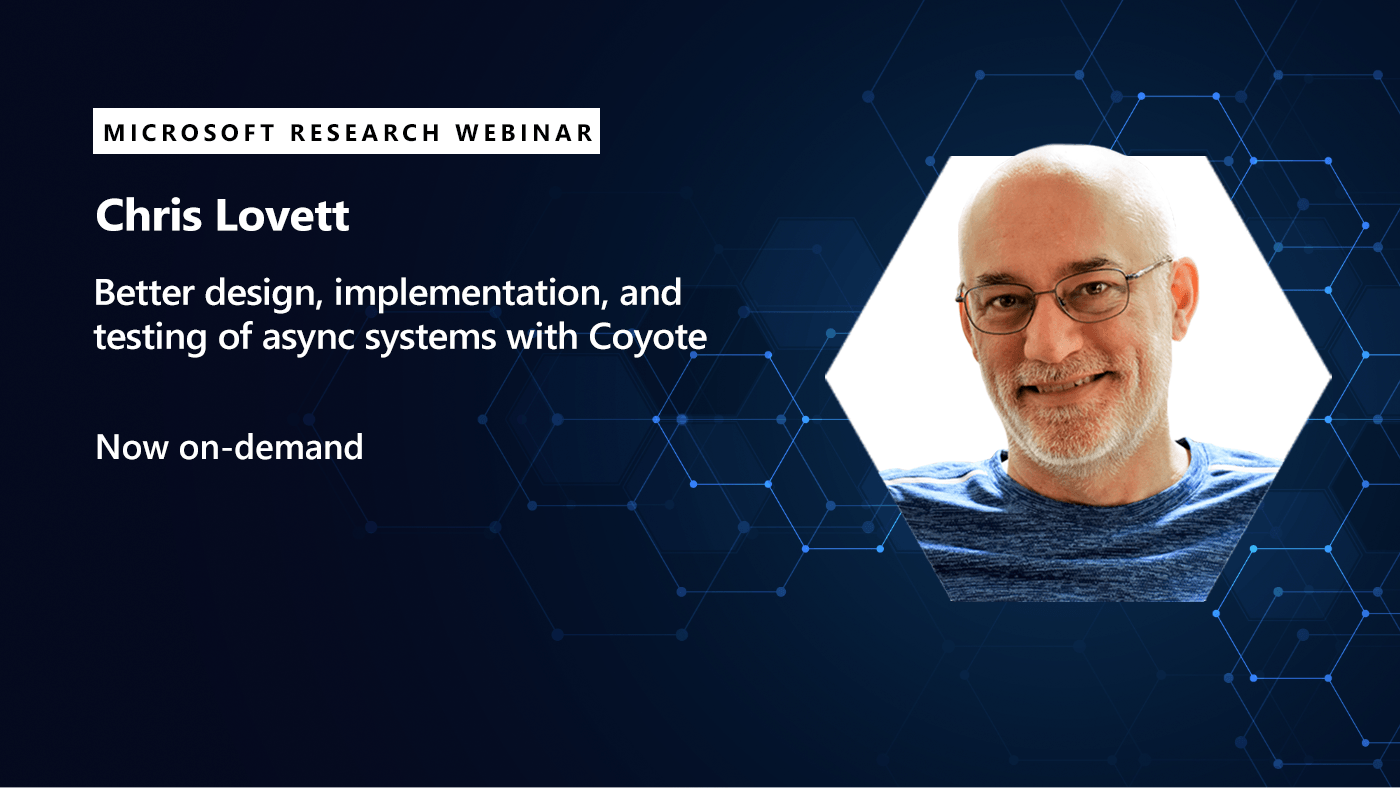 MICROSOFT RESEARCH WEBINAR

Chris Lovett

Better design, implementation, and testing of async systems with Coyote

Now on-demand